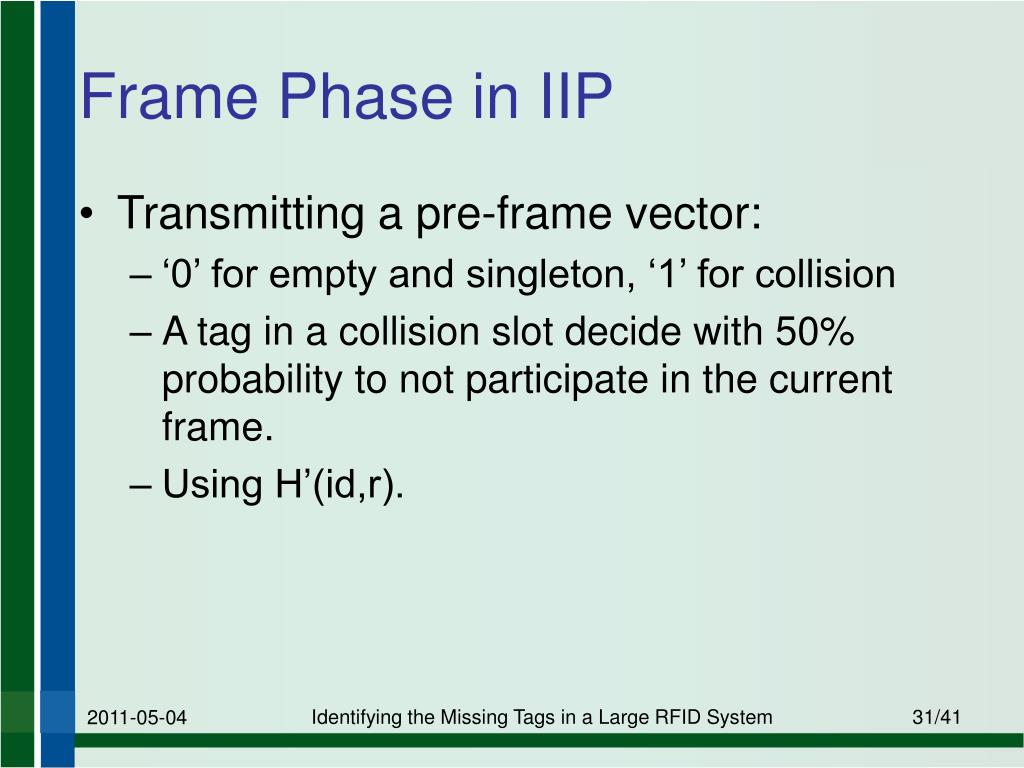 Frame Phase in IIP

• Transmitting a pre-frame vector:
– ‘0’ for empty and singleton, ‘1’ for collision
– A tag in a collision slot decide with 50% probability to not participate in the current frame.
– Using H’(id,r).

2011-05-04

Identifying the Missing Tags in a Large RFID System

31/41